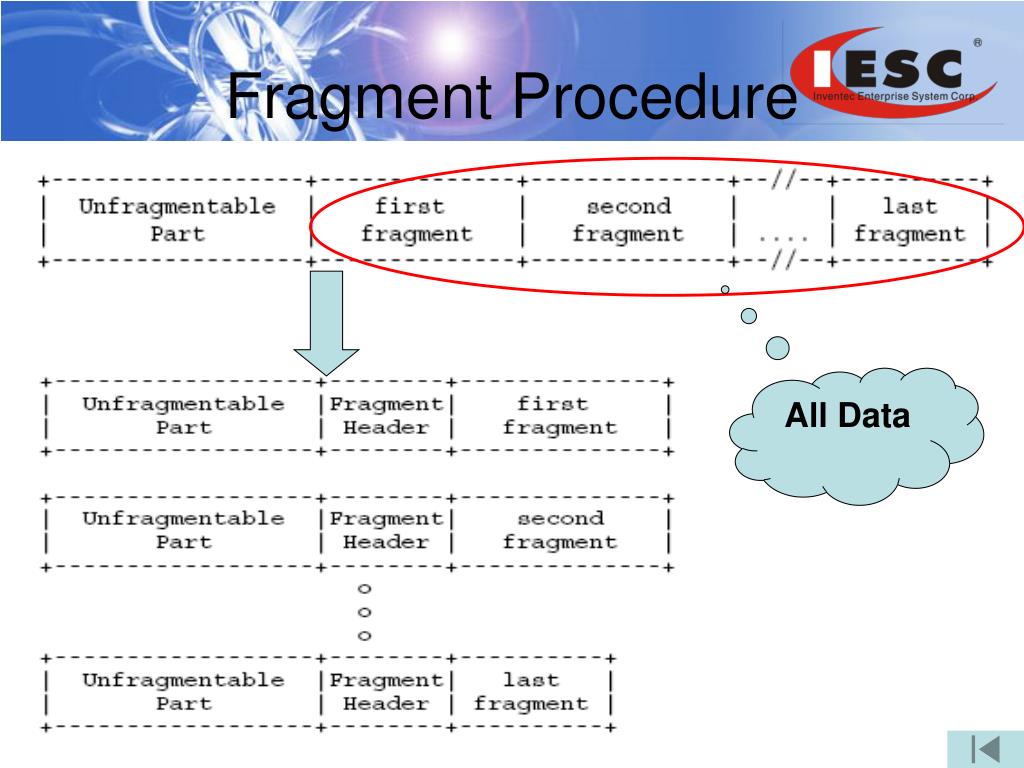 Fragment Procedure

IESC®
Inventec Enterprise System Corp

| Unfragmentable Part | first fragment | second fragment | .... | last fragment |
|---|---|---|---|---|

All Data

| Unfragmentable Part | Fragment Header | first fragment |
|---|---|---|

| Unfragmentable Part | Fragment Header | second fragment |
|---|---|---|

o
o
o

| Unfragmentable Part | Fragment Header | last fragment |
|---|---|---|